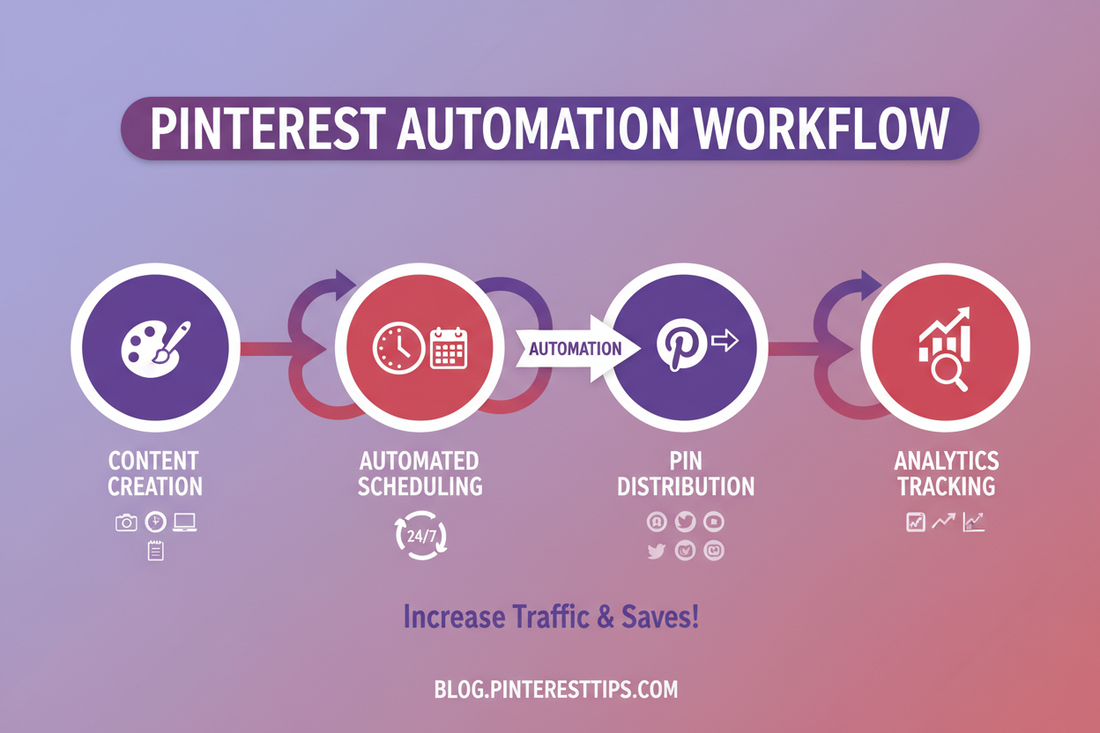 PINTEREST AUTOMATION WORKFLOW

AUTOMATION

CONTENT CREATION

AUTOMATED SCHEDULING

24/7

PIN DISTRIBUTION

ANALYTICS TRACKING

Increase Traffic & Saves!

BLOG.PINTERESTTIPS.COM